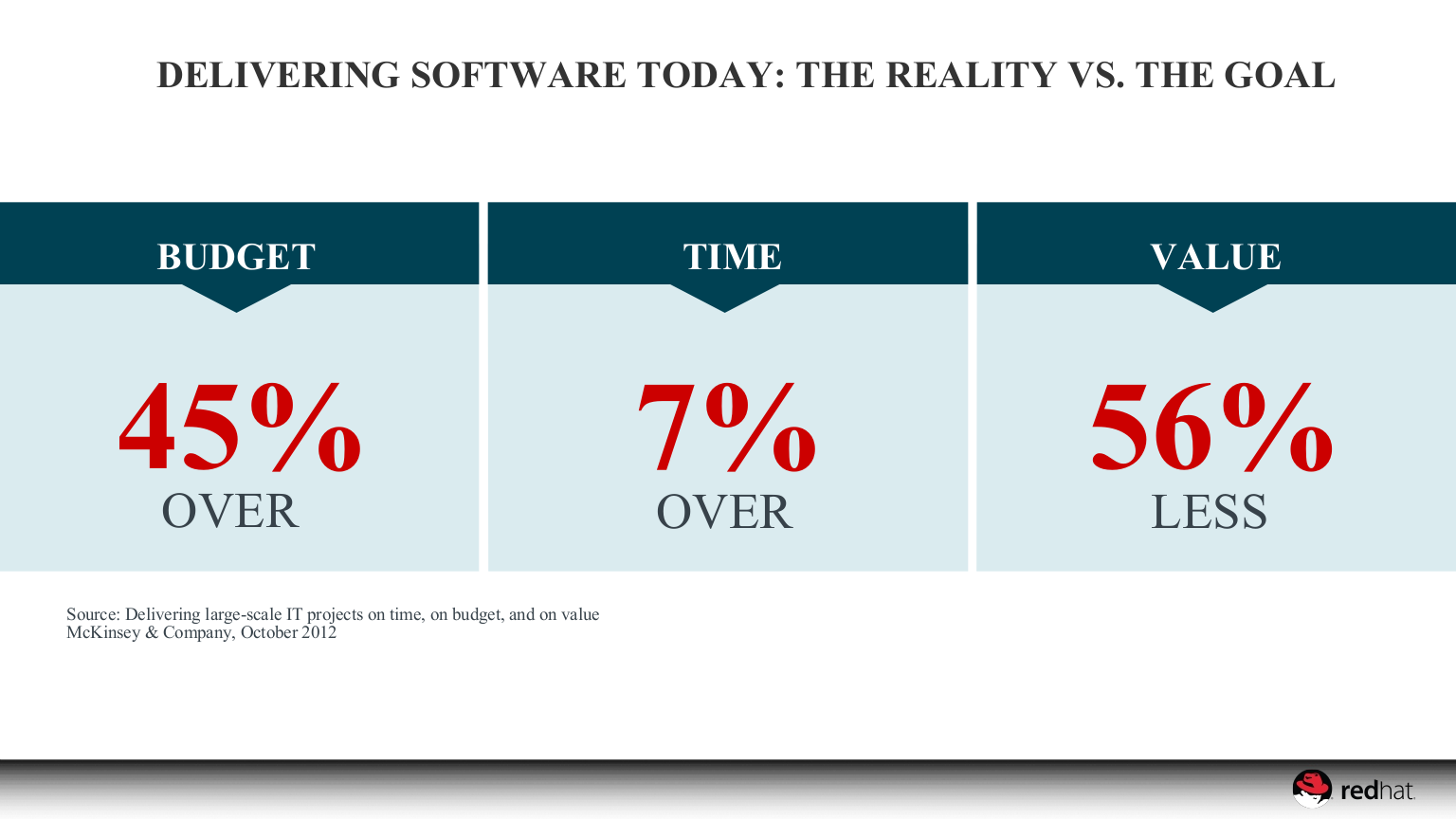 DELIVERING SOFTWARE TODAY: THE REALITY VS. THE GOAL

BUDGET

45%
OVER

TIME

7%
OVER

VALUE

56%
LESS

Source: Delivering large-scale IT projects on time, on budget, and on value
McKinsey & Company, October 2012

redhat.